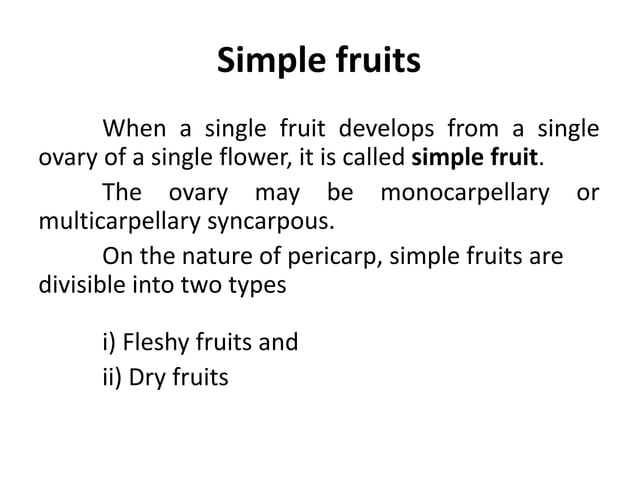 Simple fruits

When a single fruit develops from a single ovary of a single flower, it is called simple fruit.

The ovary may be monocarpellary or multicarpellary syncarpous.

On the nature of pericarp, simple fruits are divisible into two types

i) Fleshy fruits and
ii) Dry fruits